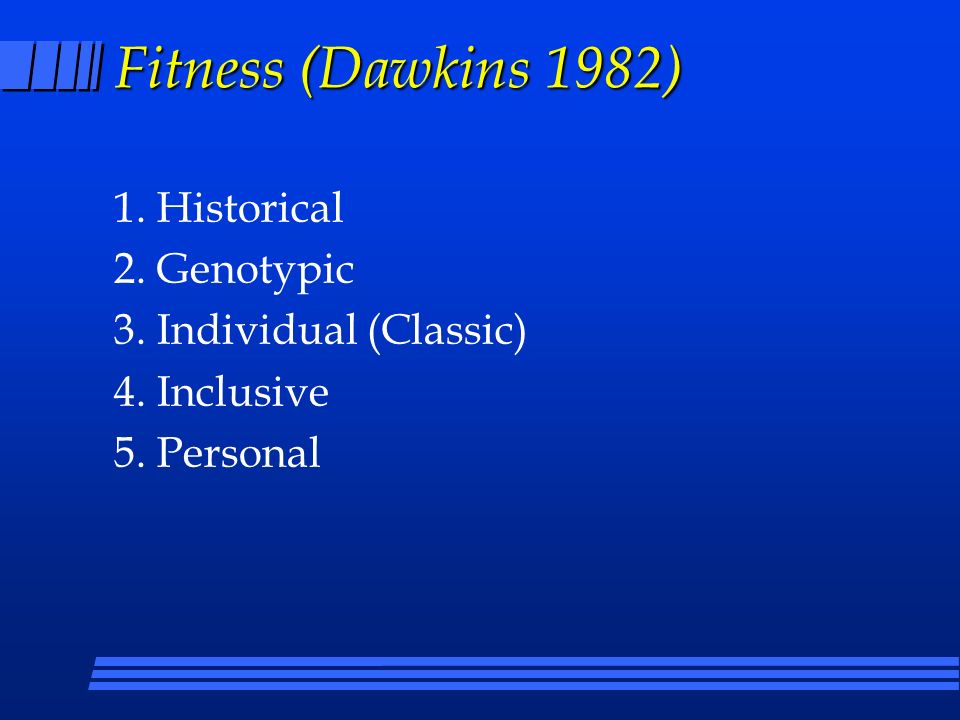 Fitness (Dawkins 1982)

1. Historical
2. Genotypic
3. Individual (Classic)
4. Inclusive
5. Personal